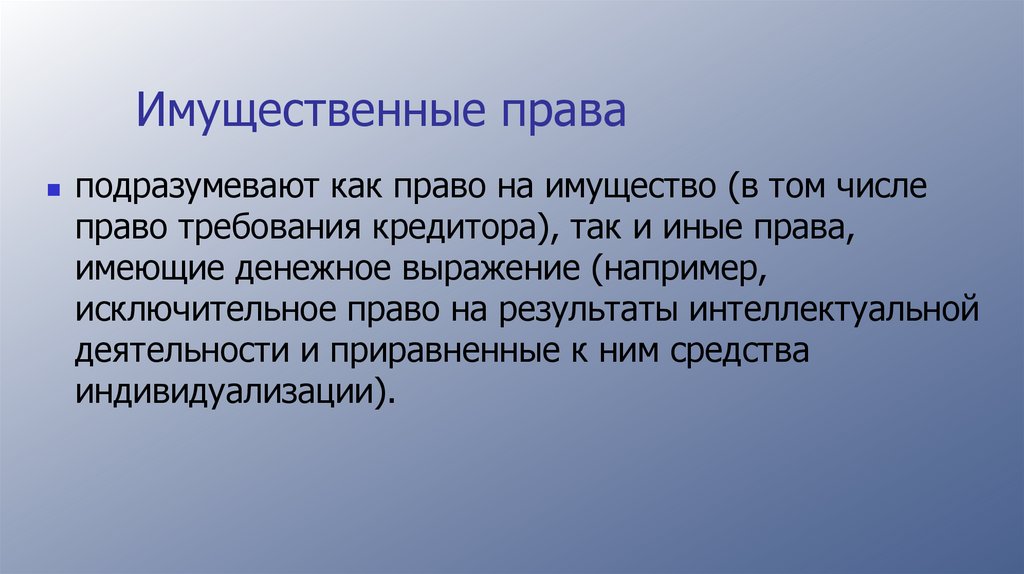 Имущественные права

подразумевают как право на имущество (в том числе право требования кредитора), так и иные права, имеющие денежное выражение (например, исключительное право на результаты интеллектуальной деятельности и приравненные к ним средства индивидуализации).